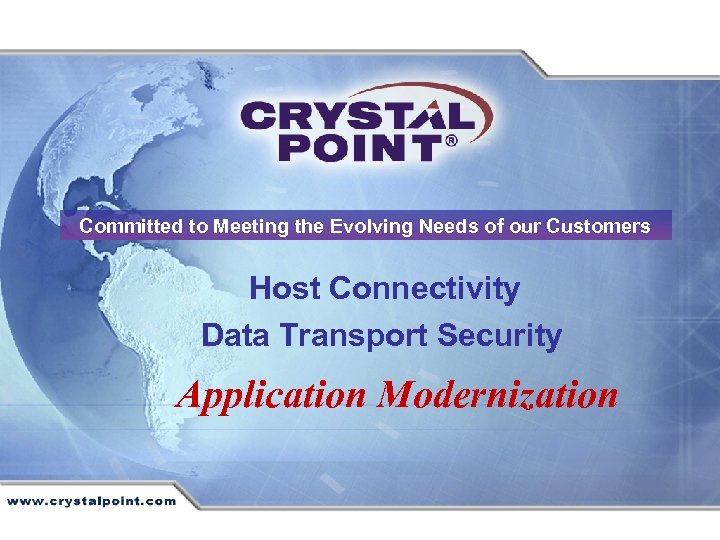 CRYSTAL POINT®

Committed to Meeting the Evolving Needs of our Customers

Host Connectivity

Data Transport Security

Application Modernization

www.crystalpoint.com